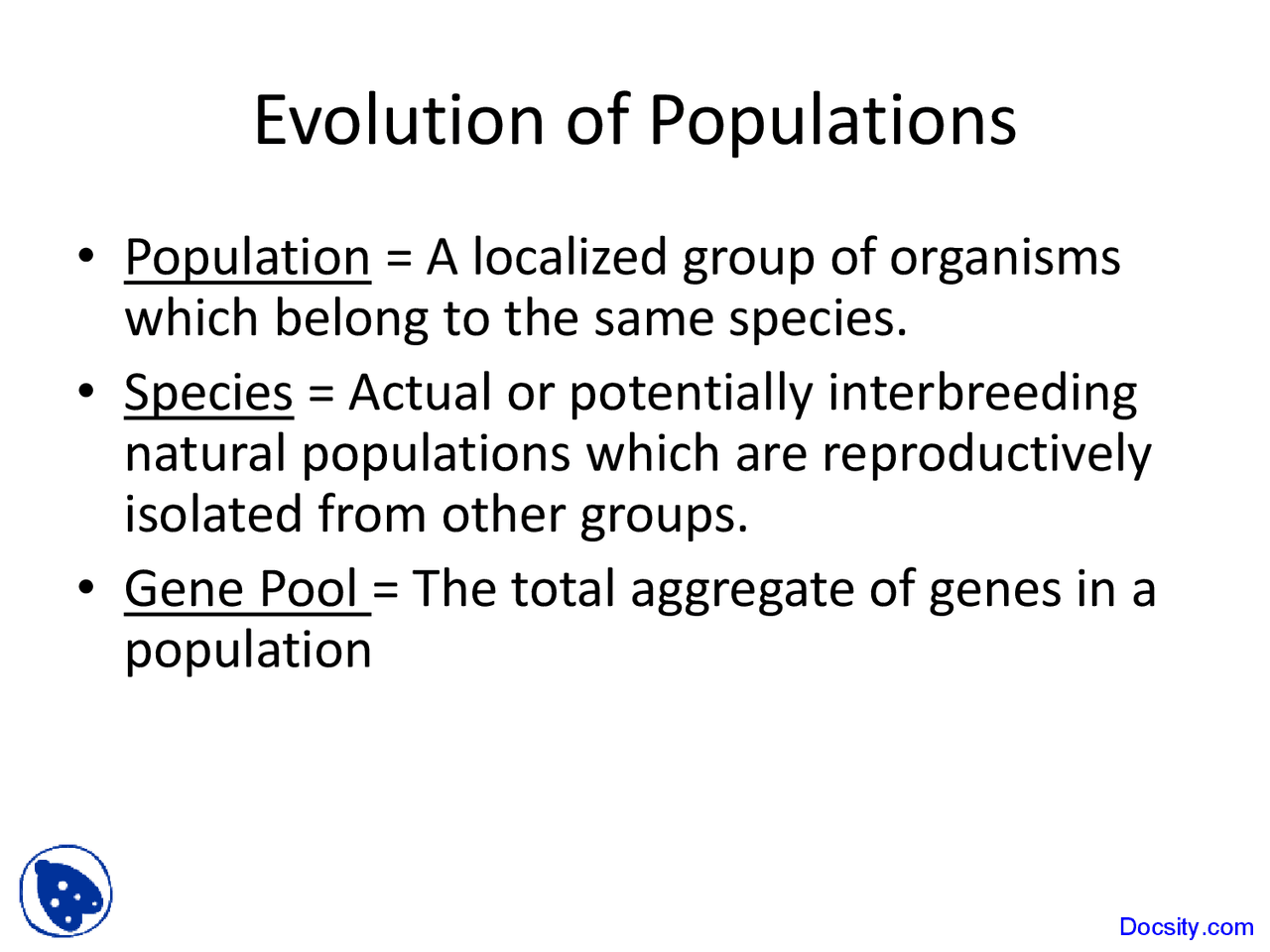 Evolution of Populations

• Population = A localized group of organisms which belong to the same species.

• Species = Actual or potentially interbreeding natural populations which are reproductively isolated from other groups.

• Gene Pool = The total aggregate of genes in a population

Docsity.com